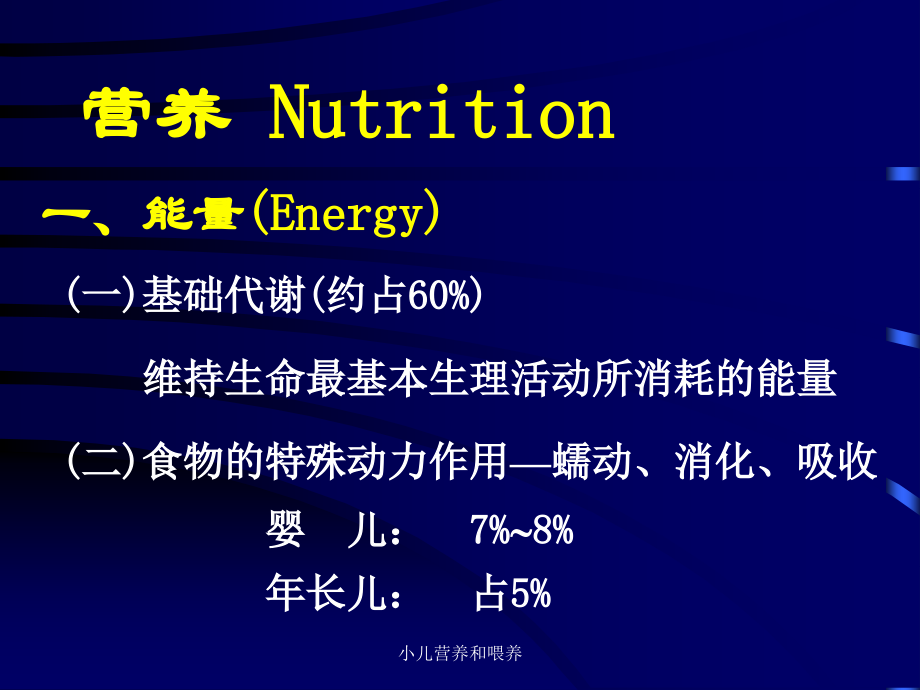 营养 Nutrition

一、能量(Energy)

(一)基础代谢(约占60%)

维持生命最基本生理活动所消耗的能量

(二)食物的特殊动力作用—蠕动、消化、吸收

婴　儿：　7%~8%

年长儿：　占5%

小儿营养和喂养